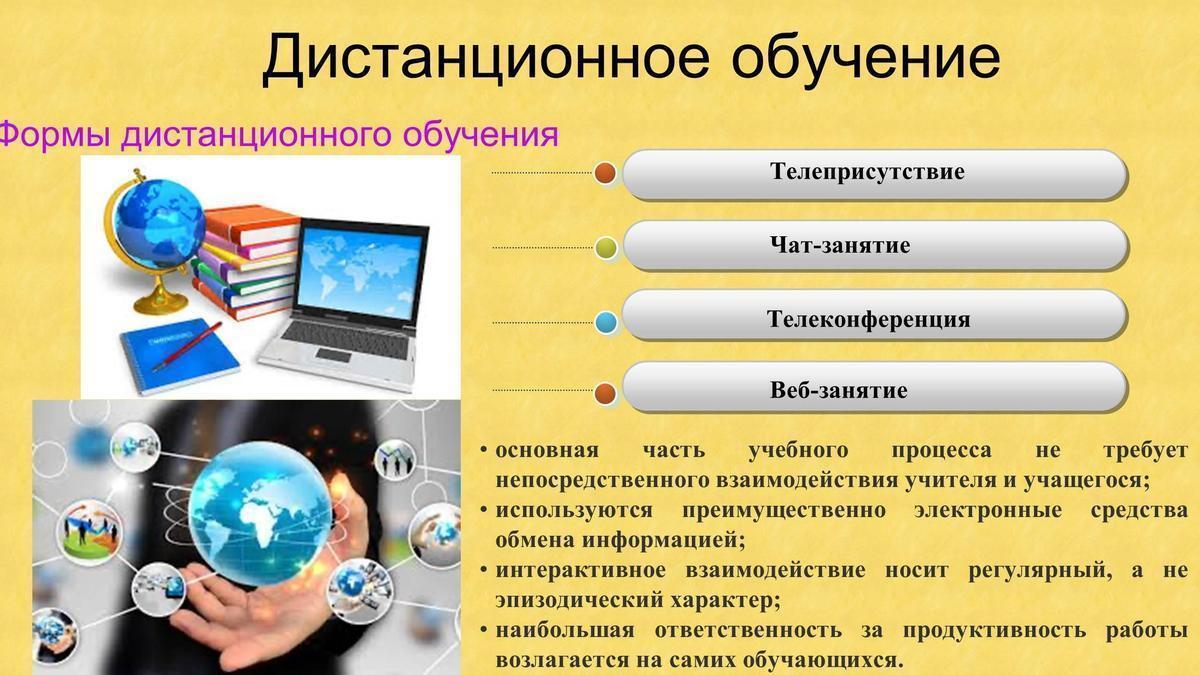 Дистанционное обучение

Формы дистанционного обучения

Телеприсутствие

Чат-занятие

Телеконференция

Веб-занятие

• основная часть учебного процесса не требует непосредственного взаимодействия учителя и учащегося;
• используются преимущественно электронные средства обмена информацией;
• интерактивное взаимодействие носит регулярный, а не эпизодический характер;
• наибольшая ответственность за продуктивность работы возлагается на самих обучающихся.